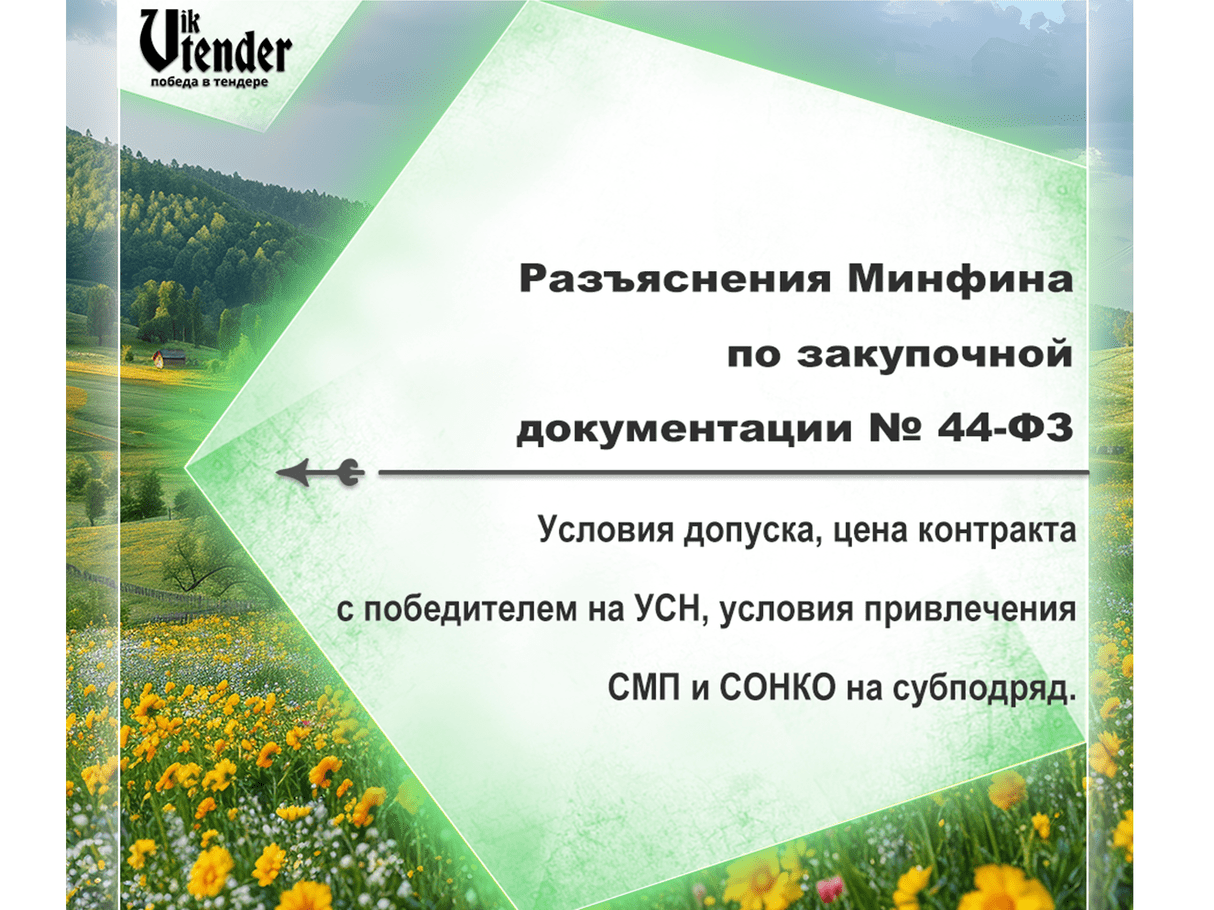 Vik tender
победа в тендере

Разъяснения Минфина
по закупочной
документации № 44-ФЗ

Условия допуска, цена контракта
с победителем на УСН, условия привлечения
СМП и СОНКО на субподряд.